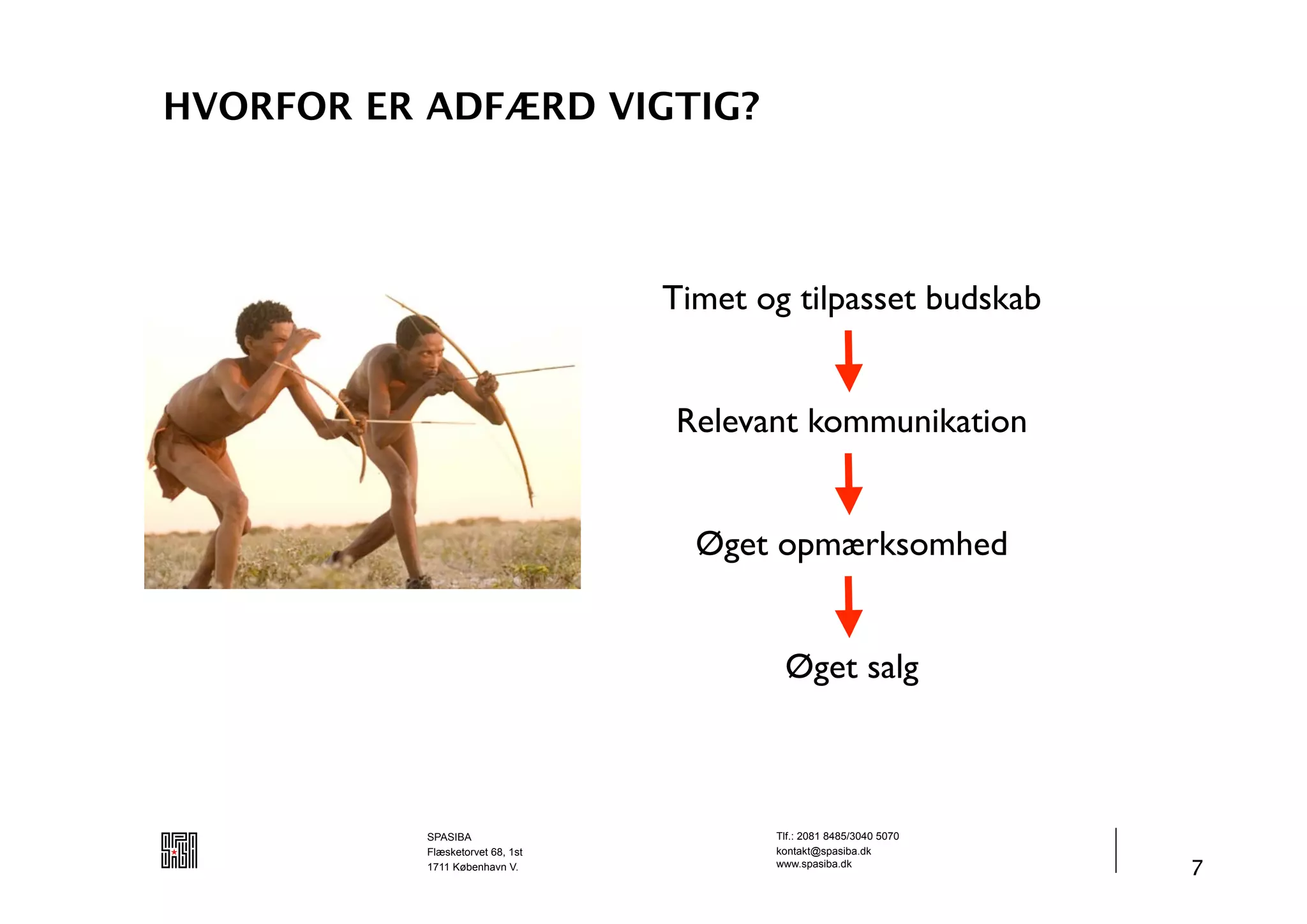 HVORFOR ER ADFÆRD VIGTIG?

Timet og tilpasset budskab

Relevant kommunikation

Øget opmærksomhed

Øget salg

SPASIBA
Flæsketorvet 68, 1st
1711 København V.

Tlf.: 2081 8485/3040 5070
kontakt@spasiba.dk
www.spasiba.dk

7